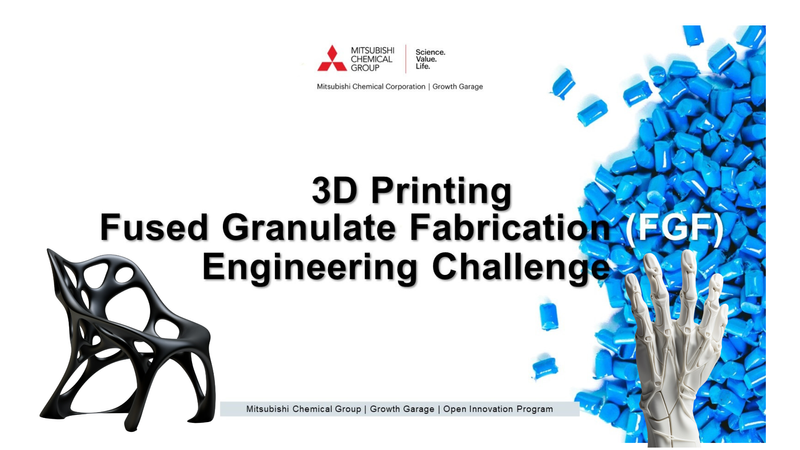 MITSUBISHI CHEMICAL GROUP

Science. Value. Life.

Mitsubishi Chemical Corporation | Growth Garage

3D Printing
Fused Granulate Fabrication (FGF)
Engineering Challenge

Mitsubishi Chemical Group | Growth Garage | Open Innovation Program